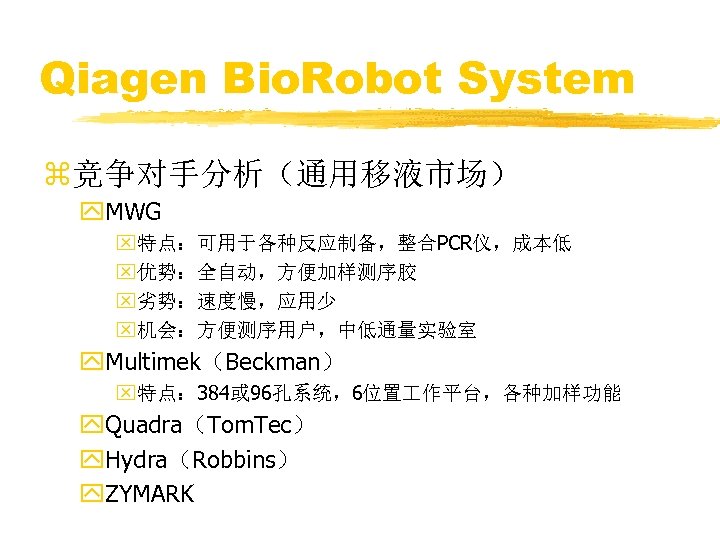 Qiagen BioRobot System

竞争对手分析（通用移液市场）

MWG

特点：可用于各种反应制备，整合PCR仪，成本低

优势：全自动，方便加样测序胶

劣势：速度慢，应用少

机会：方便测序用户，中低通量实验室

Multimek（Beckman）

特点：384或96孔系统，6位置工作平台，各种加样功能

Quadra（TomTec）

Hydra（Robbins）

ZYMARK